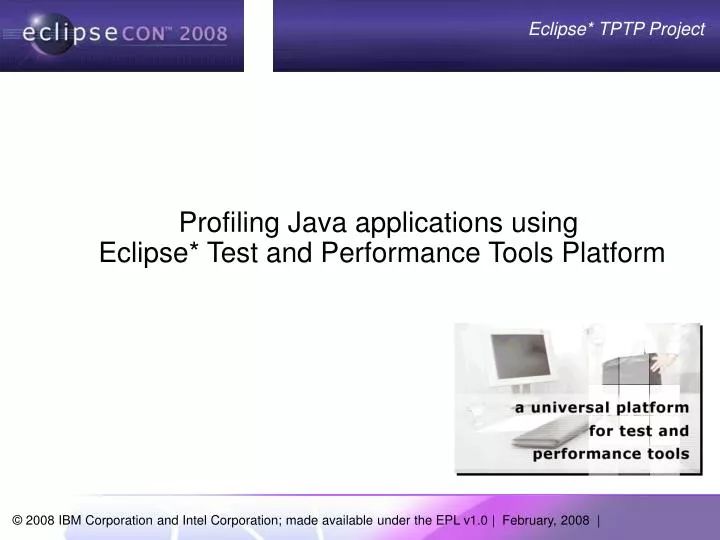 eclipseCON™ 2008

Eclipse* TPTP Project

Profiling Java applications using Eclipse* Test and Performance Tools Platform

a universal platform for test and performance tools

© 2008 IBM Corporation and Intel Corporation; made available under the EPL v1.0 | February, 2008 |